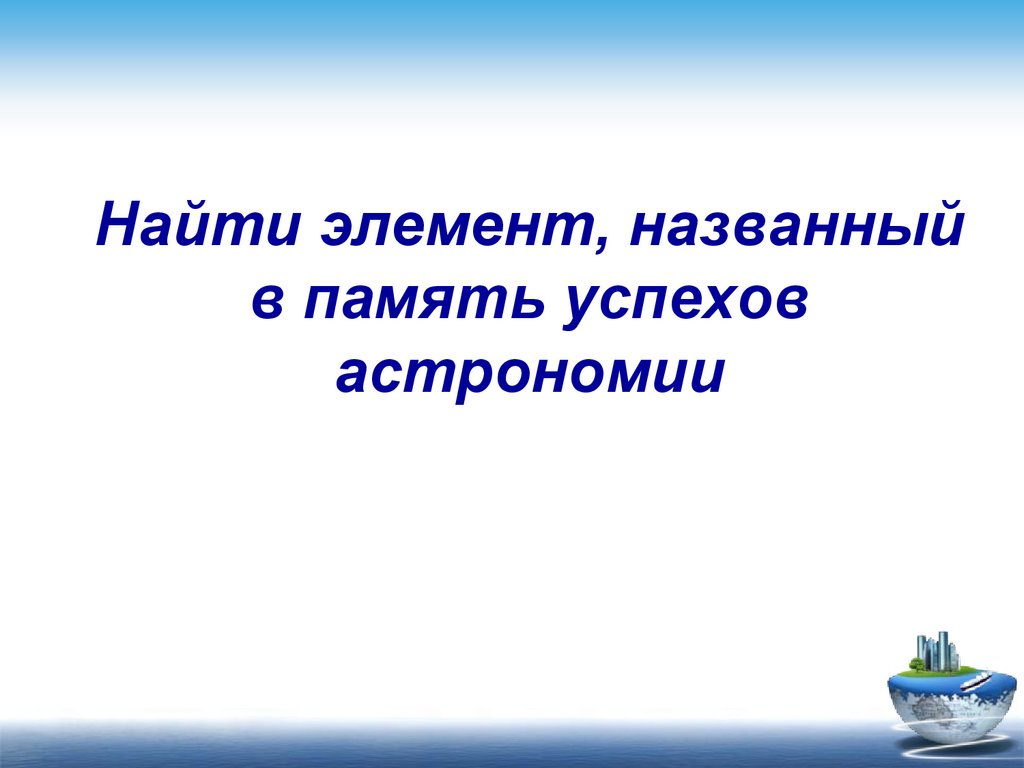 Найти элемент, названный в память успехов астрономии